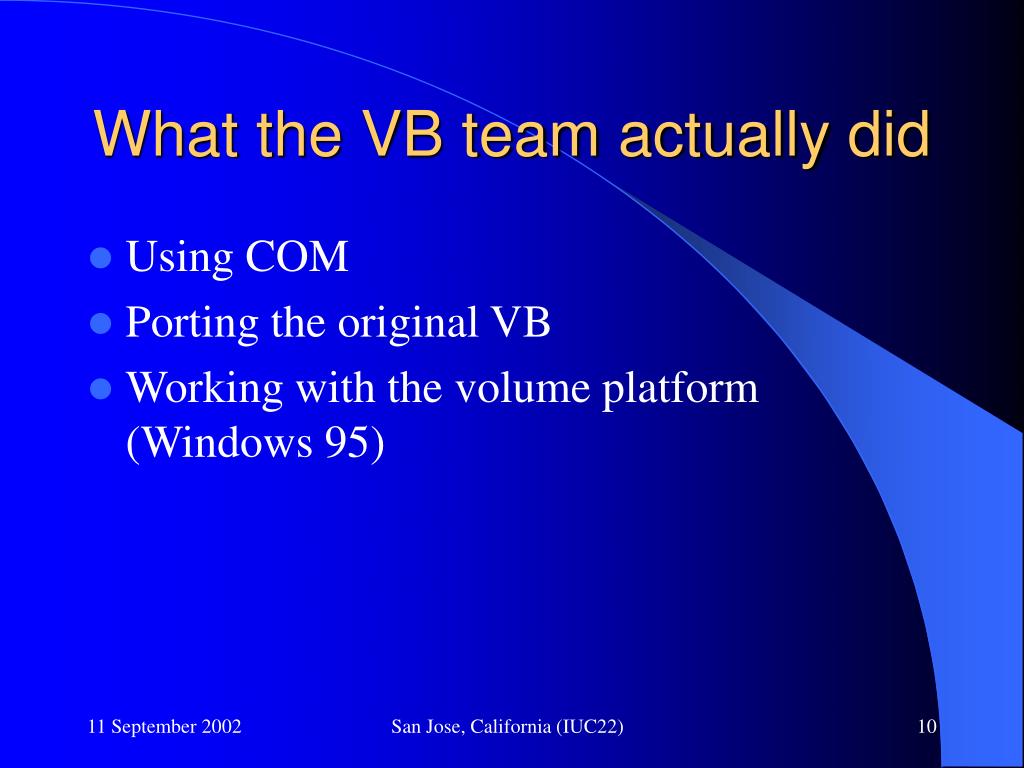 What the VB team actually did

- Using COM
- Porting the original VB
- Working with the volume platform (Windows 95)

11 September 2002

San Jose, California (IUC22)

10